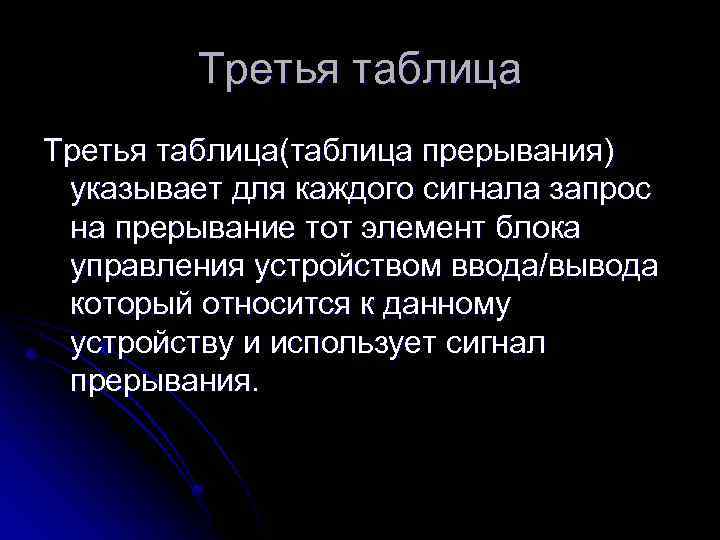 Третья таблица

Третья таблица(таблица прерывания) указывает для каждого сигнала запрос на прерывание тот элемент блока управления устройством ввода/вывода который относится к данному устройству и использует сигнал прерывания.